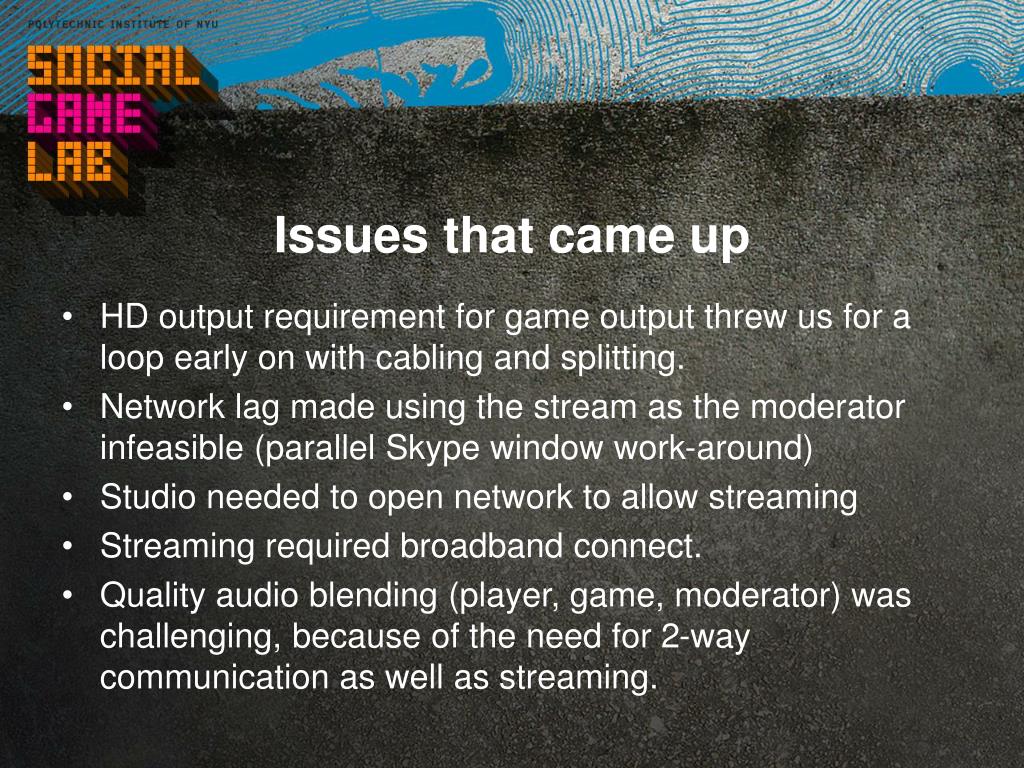 POLYTECHNIC INSTITUTE OF NYU
SOCIAL GAME LAB

Issues that came up

• HD output requirement for game output threw us for a loop early on with cabling and splitting.
• Network lag made using the stream as the moderator infeasible (parallel Skype window work-around)
• Studio needed to open network to allow streaming
• Streaming required broadband connect.
• Quality audio blending (player, game, moderator) was challenging, because of the need for 2-way communication as well as streaming.